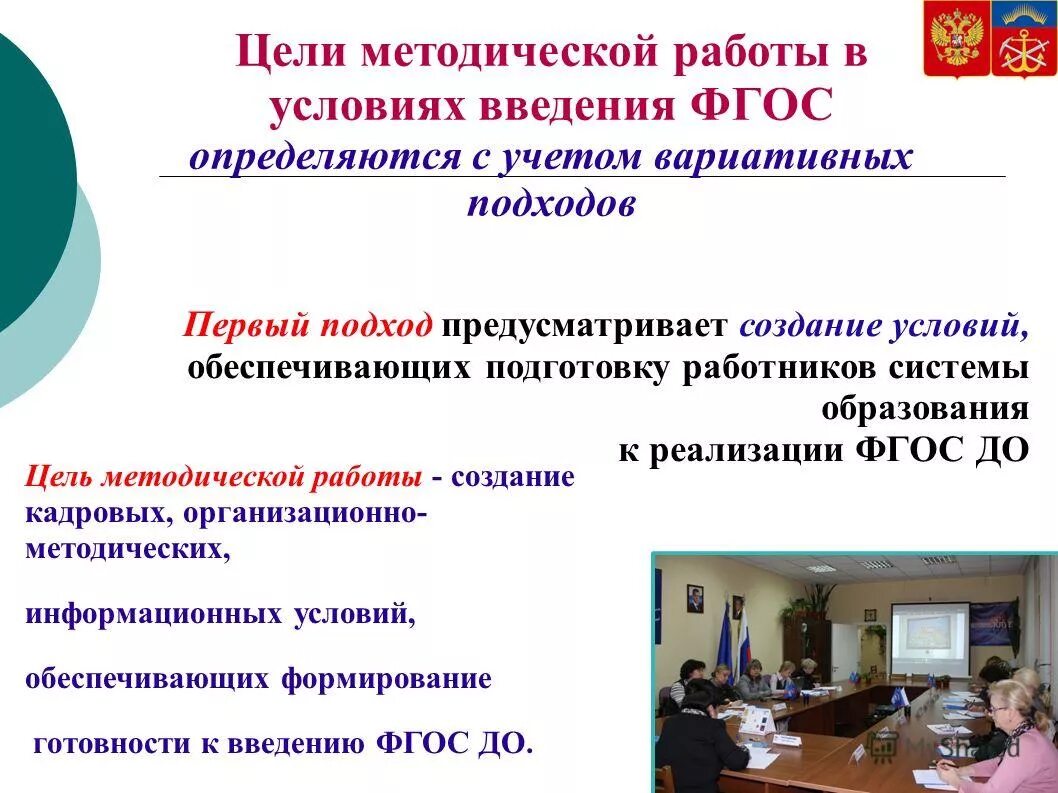 Цели методической работы в условиях введения ФГОС

определяются с учетом вариативных подходов

Первый подход предусматривает создание условий, обеспечивающих подготовку работников системы образования к реализации ФГОС ДО

Цель методической работы - создание кадровых, организационно-методических,

информационных условий,

обеспечивающих формирование

готовности к введению ФГОС ДО.

MyShared